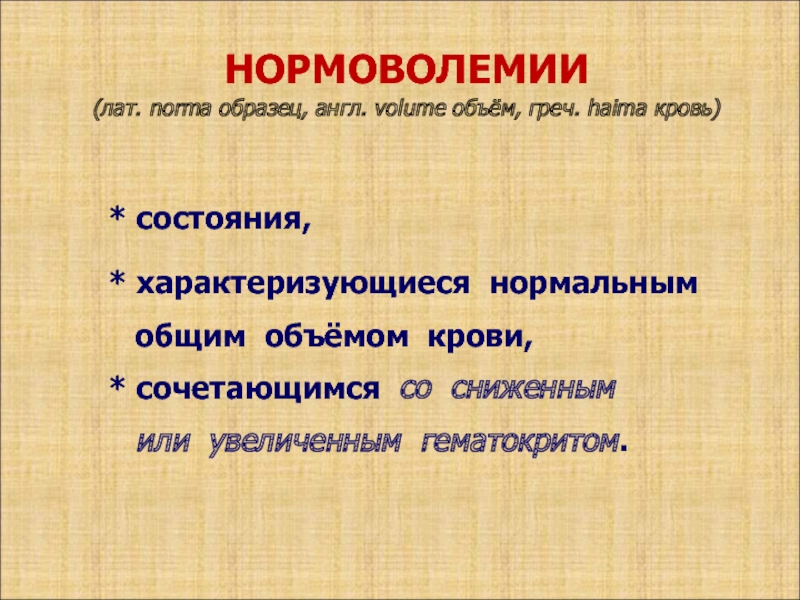 НОРМОВОЛЕМИИ
(лат. norma образец, англ. volume объём, греч. haima кровь)

* состояния,

* характеризующиеся нормальным общим объёмом крови,

* сочетающимся со сниженным или увеличенным гематокритом.